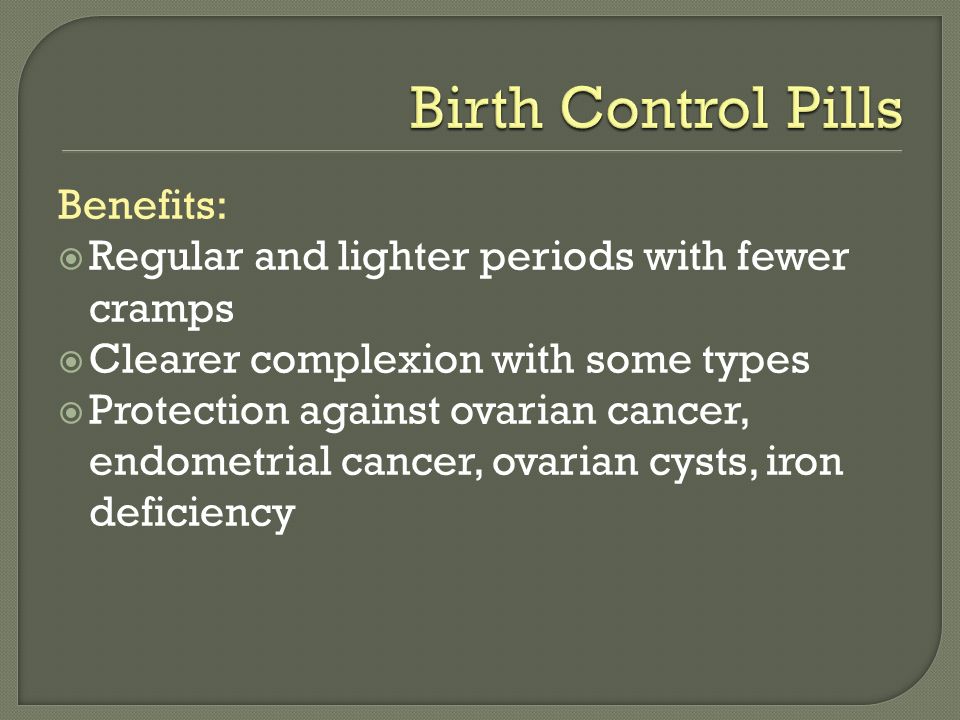 Birth Control Pills

Benefits:
Regular and lighter periods with fewer cramps
Clearer complexion with some types
Protection against ovarian cancer, endometrial cancer, ovarian cysts, iron deficiency